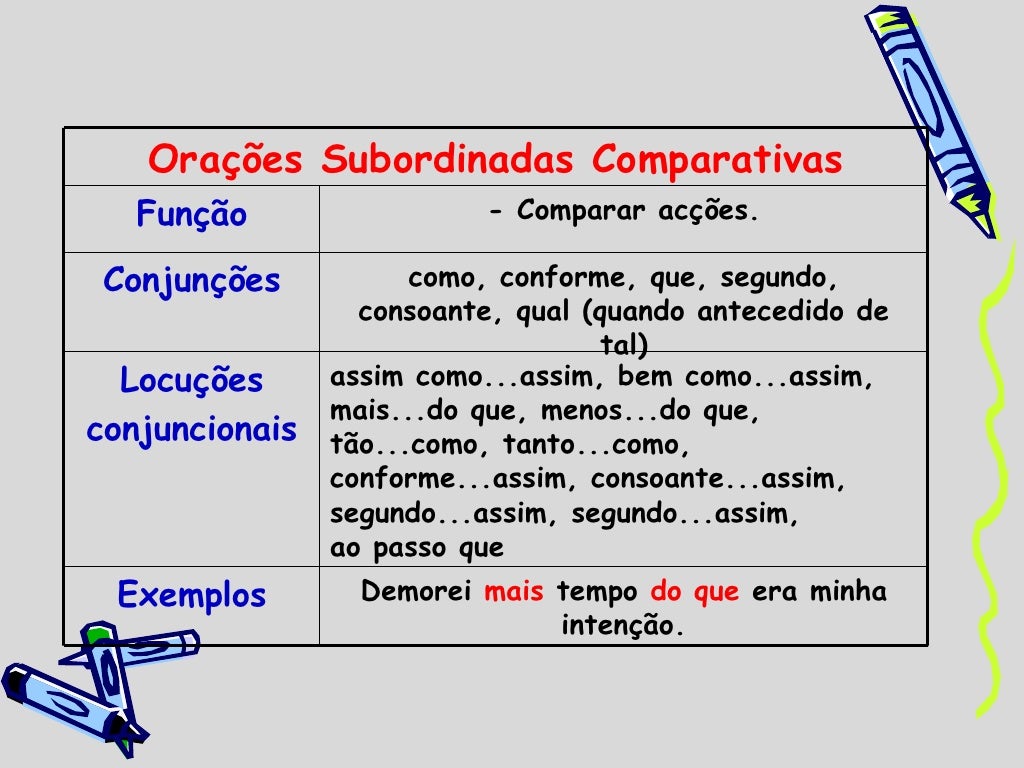 | Orações Subordinadas Comparativas | |
|---|---|
| Função | - Comparar acções. |
| Conjunções | como, conforme, que, segundo, consoante, qual (quando antecedido de tal) |
| Locuções conjuncionais | assim como...assim, bem como...assim, mais...do que, menos...do que, tão...como, tanto...como, conforme...assim, consoante...assim, segundo...assim, segundo...assim, ao passo que |
| Exemplos | Demorei mais tempo do que era minha intenção. |